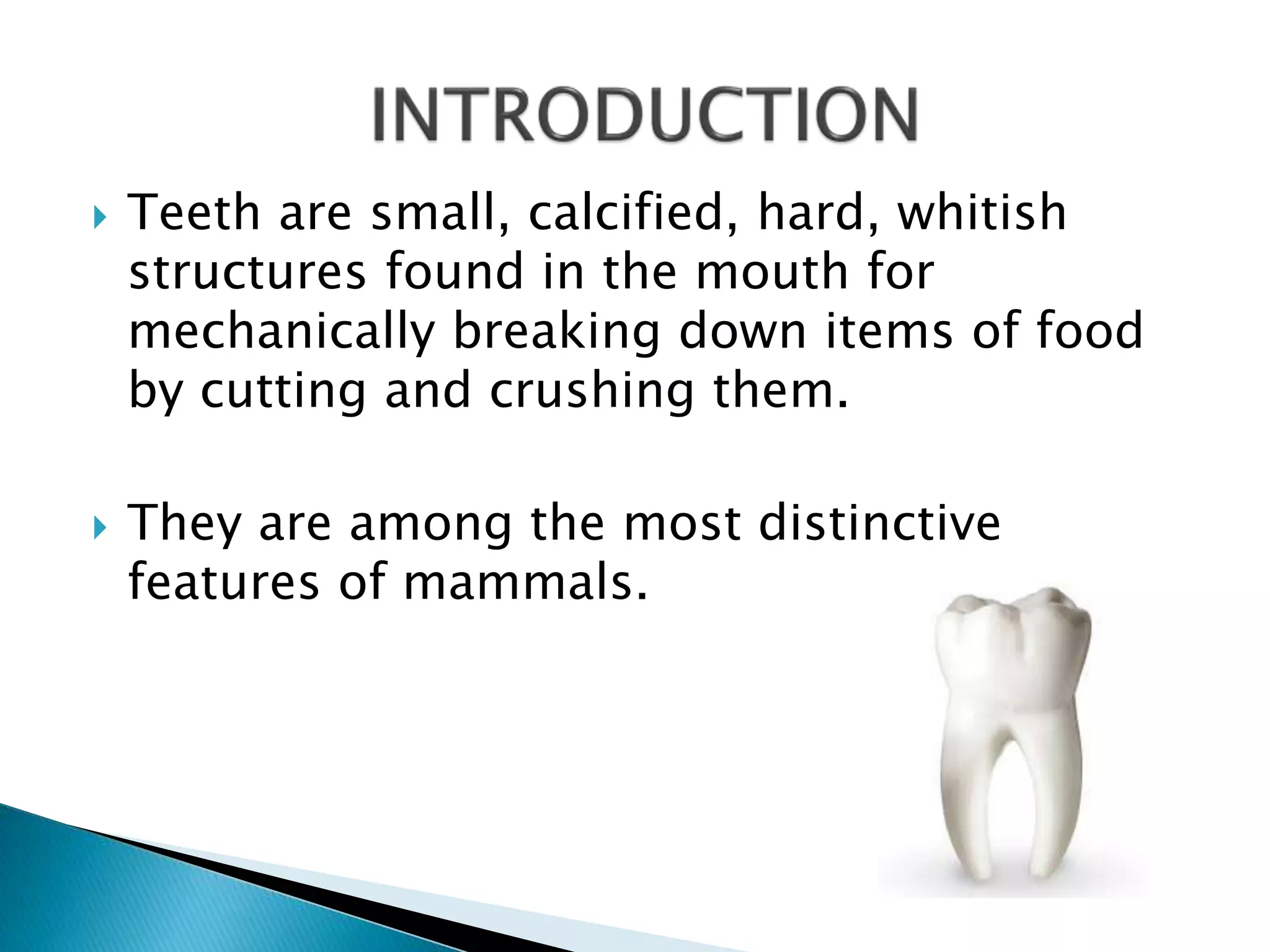 INTRODUCTION

Teeth are small, calcified, hard, whitish structures found in the mouth for mechanically breaking down items of food by cutting and crushing them.

They are among the most distinctive features of mammals.